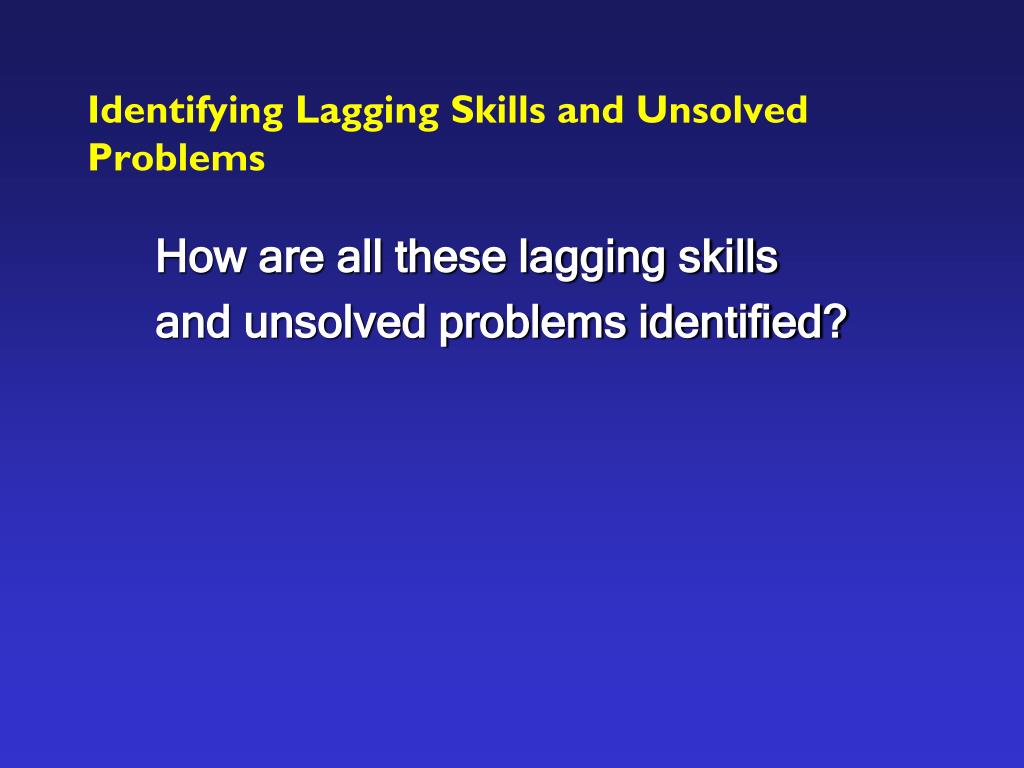 Identifying Lagging Skills and Unsolved Problems

How are all these lagging skills and unsolved problems identified?